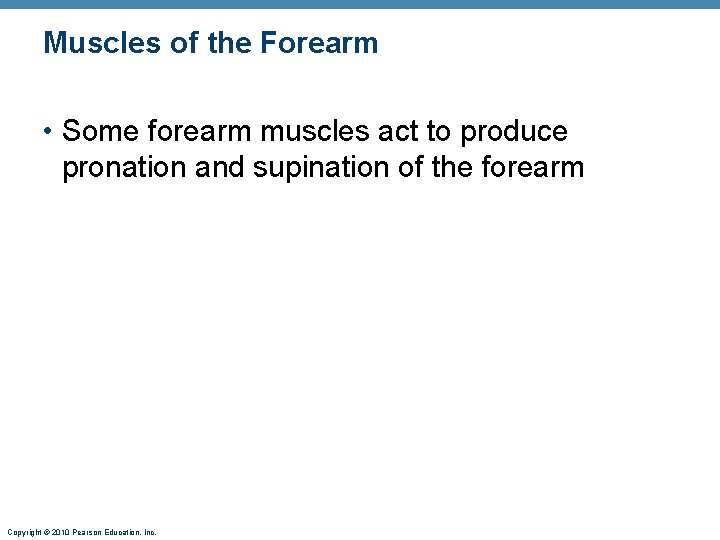 Muscles of the Forearm

• Some forearm muscles act to produce pronation and supination of the forearm

Copyright © 2010 Pearson Education, Inc.